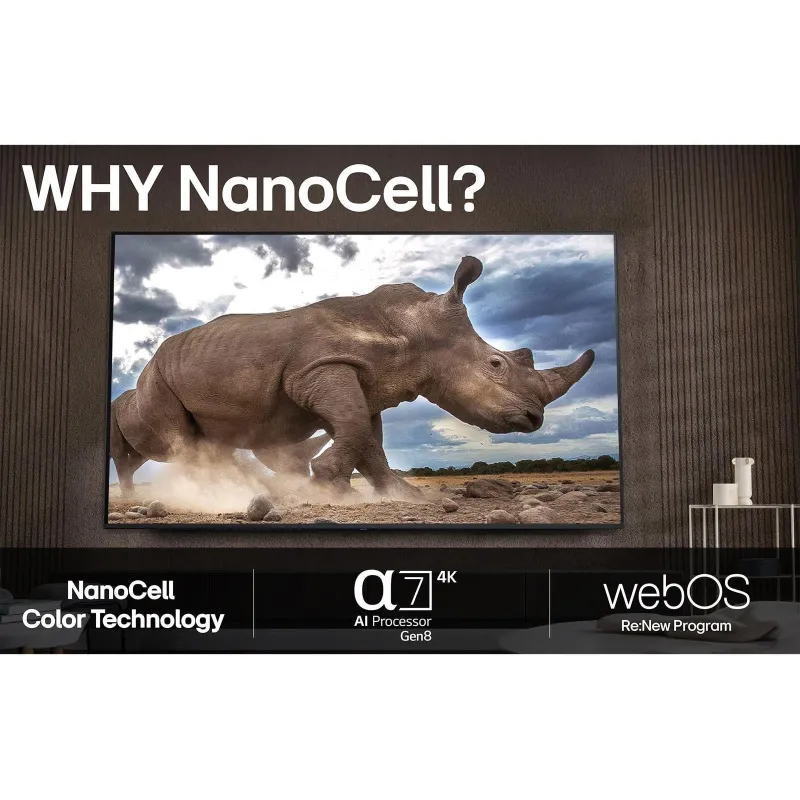 WHY NanoCell?

NanoCell Color Technology

α7 4K AI Processor Gen8

webOS Re:New Program